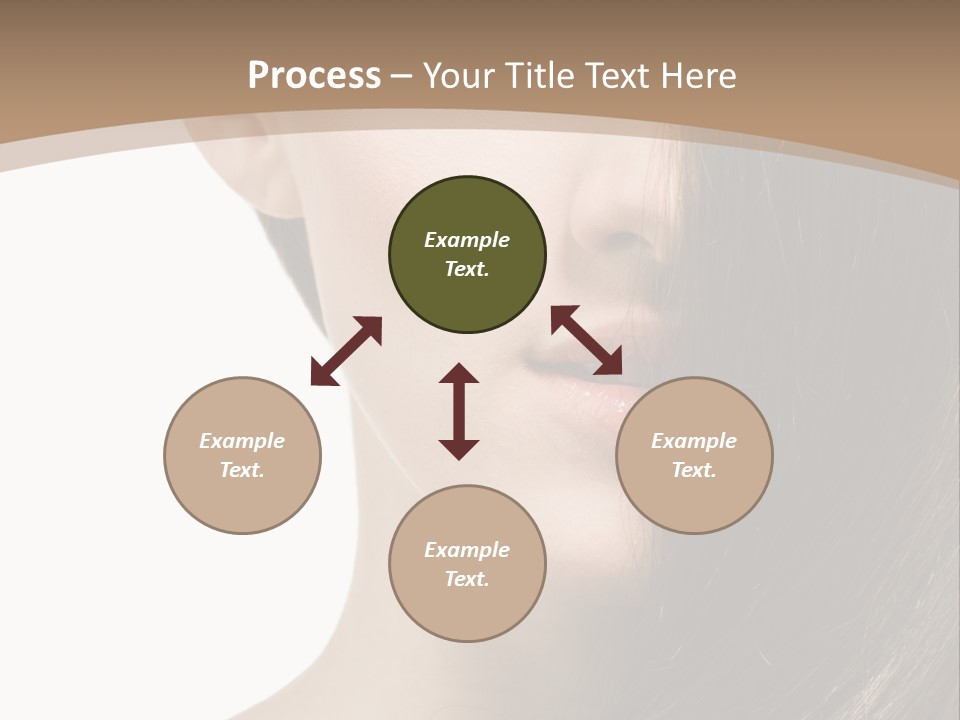 Process – Your Title Text Here

Example Text.

Example Text.

Example Text.

Example Text.